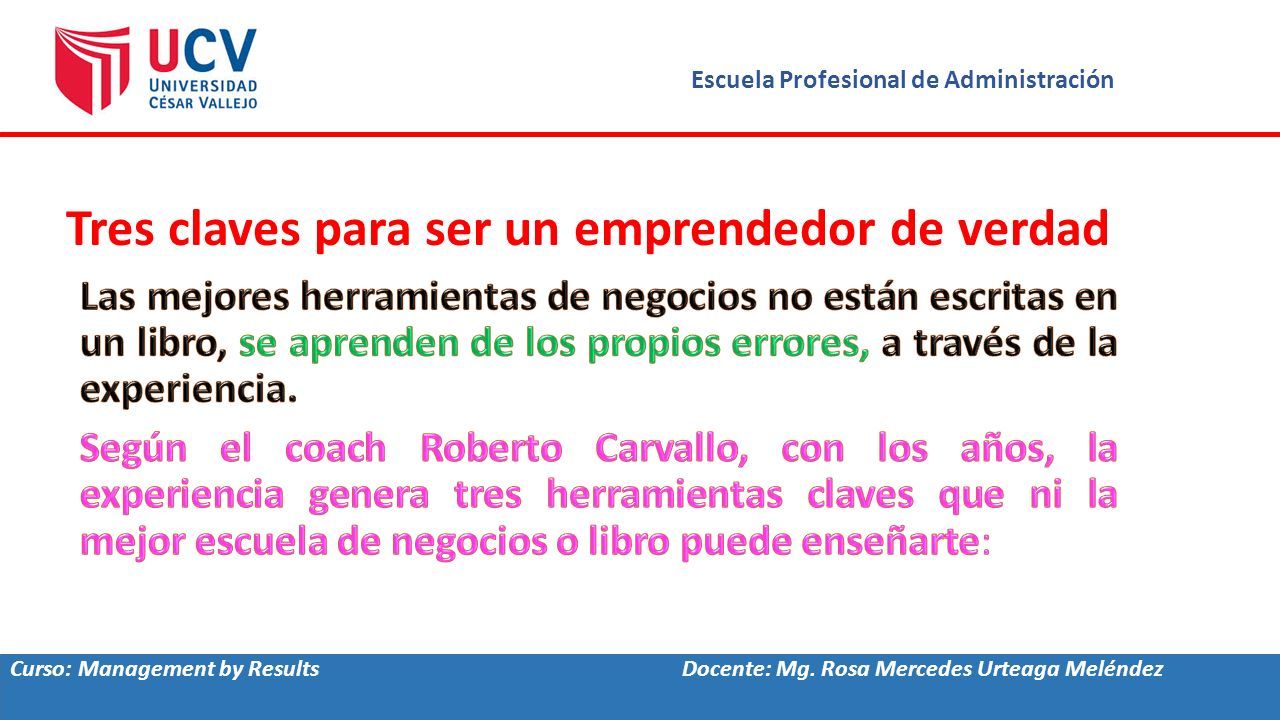 UCV
UNIVERSIDAD
CÉSAR VALLEJO

Escuela Profesional de Administración

Tres claves para ser un emprendedor de verdad

Las mejores herramientas de negocios no están escritas en un libro, se aprenden de los propios errores, a través de la experiencia.

Según el coach Roberto Carvallo, con los años, la experiencia genera tres herramientas claves que ni la mejor escuela de negocios o libro puede enseñarte:

Curso: Management by Results
Docente: Mg. Rosa Mercedes Urteaga Meléndez